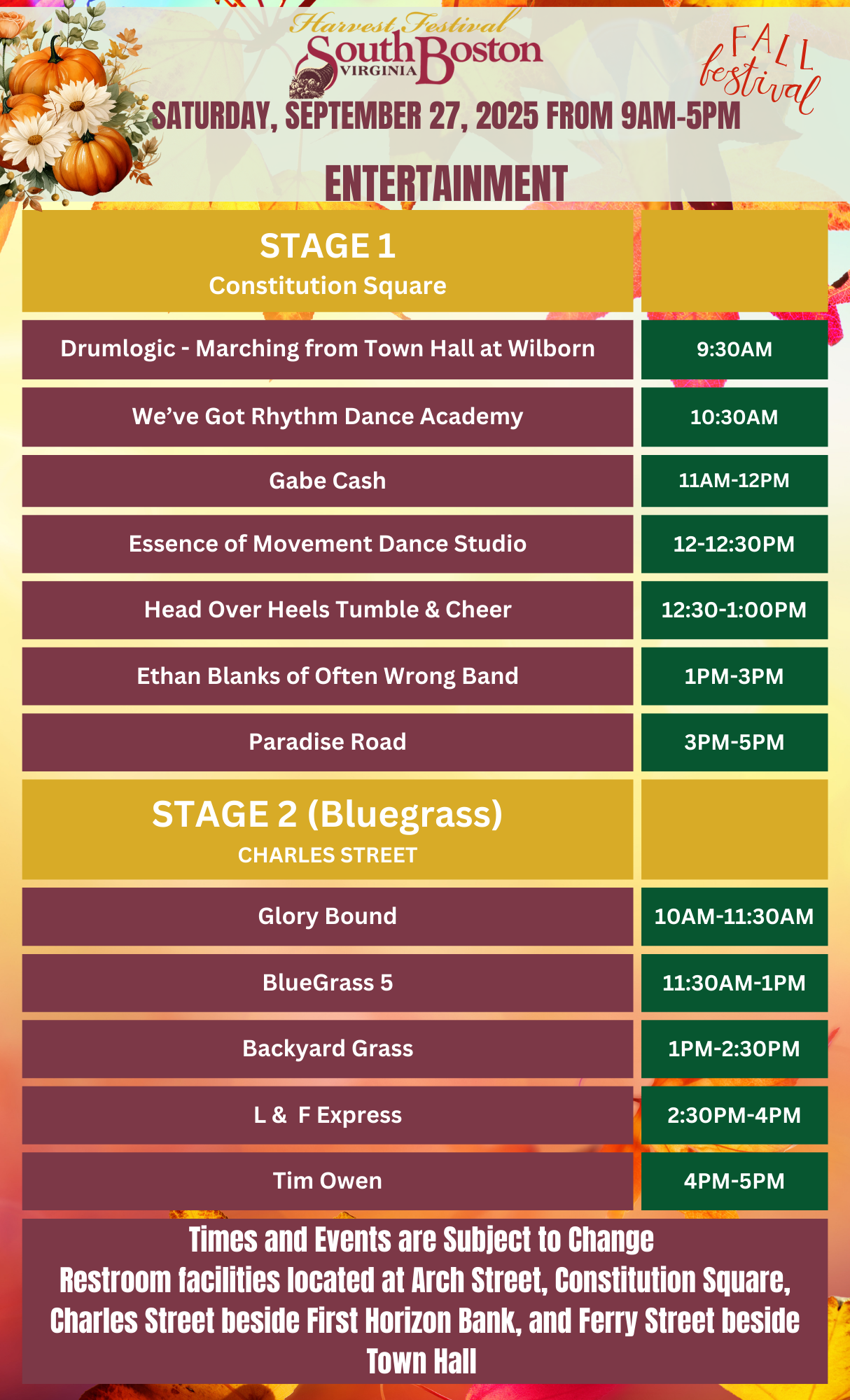 Harvest Festival
South Boston
VIRGINIA

FALL festival

SATURDAY, SEPTEMBER 27, 2025 FROM 9AM-5PM

ENTERTAINMENT

| STAGE 1 Constitution Square | |
|---|---|
| Drumlogic - Marching from Town Hall at Wilborn | 9:30AM |
| We've Got Rhythm Dance Academy | 10:30AM |
| Gabe Cash | 11AM-12PM |
| Essence of Movement Dance Studio | 12-12:30PM |
| Head Over Heels Tumble & Cheer | 12:30-1:00PM |
| Ethan Blanks of Often Wrong Band | 1PM-3PM |
| Paradise Road | 3PM-5PM |
| STAGE 2 (Bluegrass) CHARLES STREET | |
| Glory Bound | 10AM-11:30AM |
| BlueGrass 5 | 11:30AM-1PM |
| Backyard Grass | 1PM-2:30PM |
| L & F Express | 2:30PM-4PM |
| Tim Owen | 4PM-5PM |

Times and Events are Subject to Change
Restroom facilities located at Arch Street, Constitution Square, Charles Street beside First Horizon Bank, and Ferry Street beside Town Hall